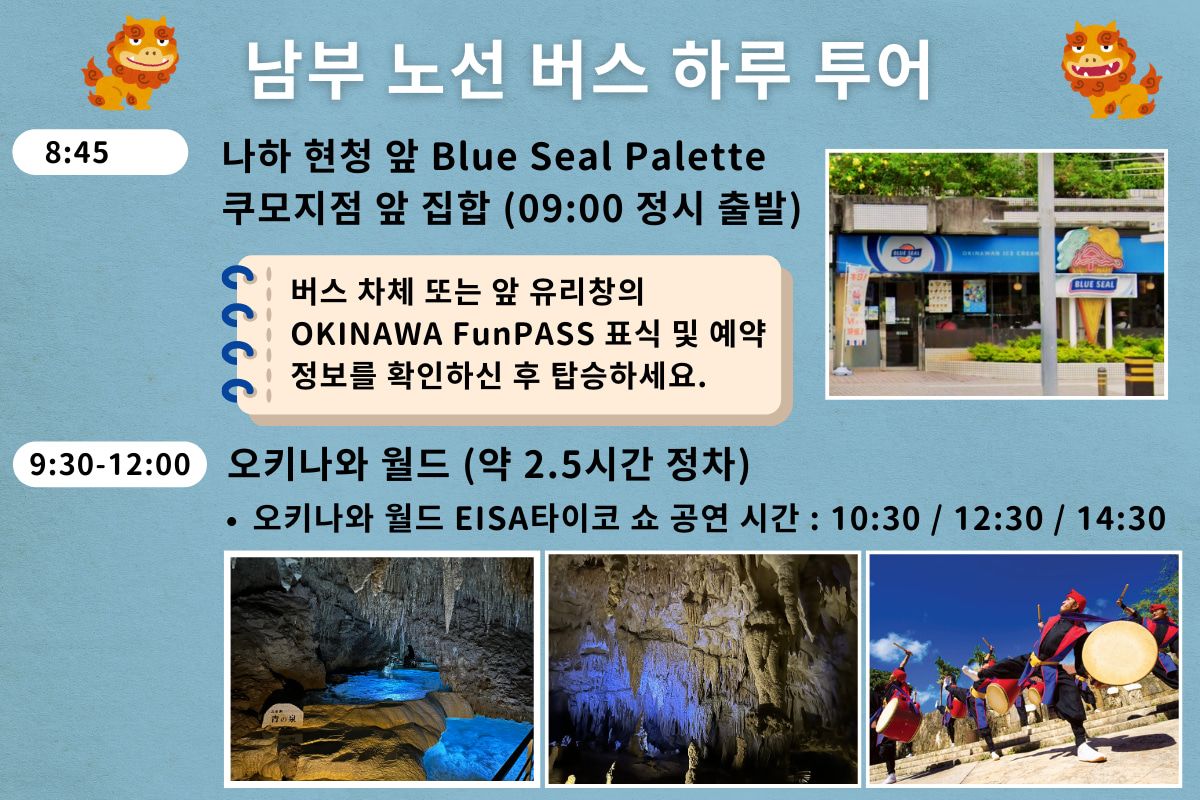 남부 노선 버스 하루 투어

8:45

나하 현청 앞 Blue Seal Palette 쿠모지점 앞 집합 (09:00 정시 출발)

버스 차체 또는 앞 유리창의 OKINAWA FunPASS 표식 및 예약 정보를 확인하신 후 탑승하세요.

BLUE SEAL

OKINAWAN ICE CREAM

BLUE SEAL

9:30-12:00

오키나와 월드 (약 2.5시간 정차)

• 오키나와 월드 EISA타이코 쇼 공연 시간 : 10:30 / 12:30 / 14:30

青の泉